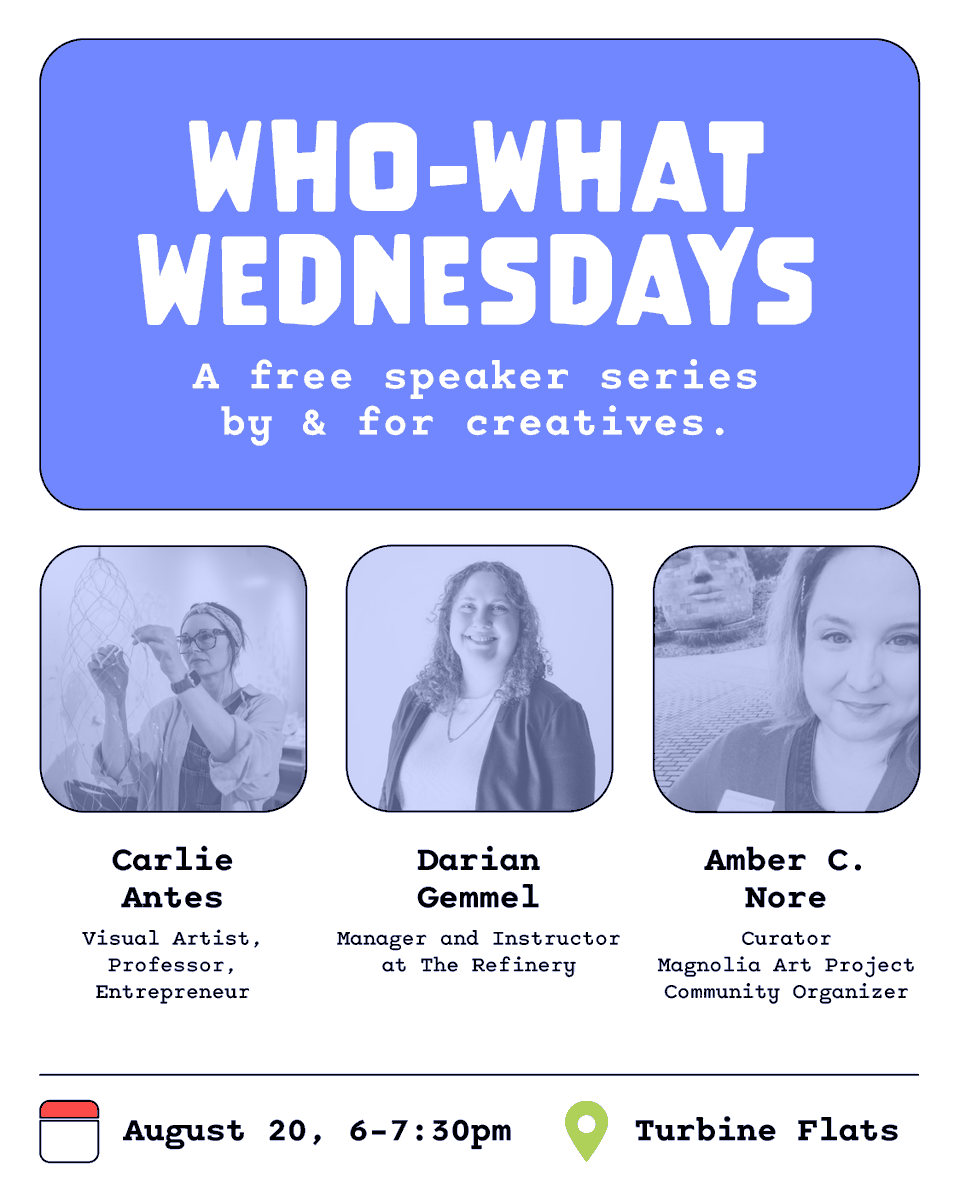 WHO-WHAT WEDNESDAYS

A free speaker series by & for creatives.

Carlie Antes
Visual Artist, Professor, Entrepreneur

Darian Gemmel
Manager and Instructor at The Refinery

Amber C. Nore
Curator
Magnolia Art Project
Community Organizer

August 20, 6-7:30pm

Turbine Flats